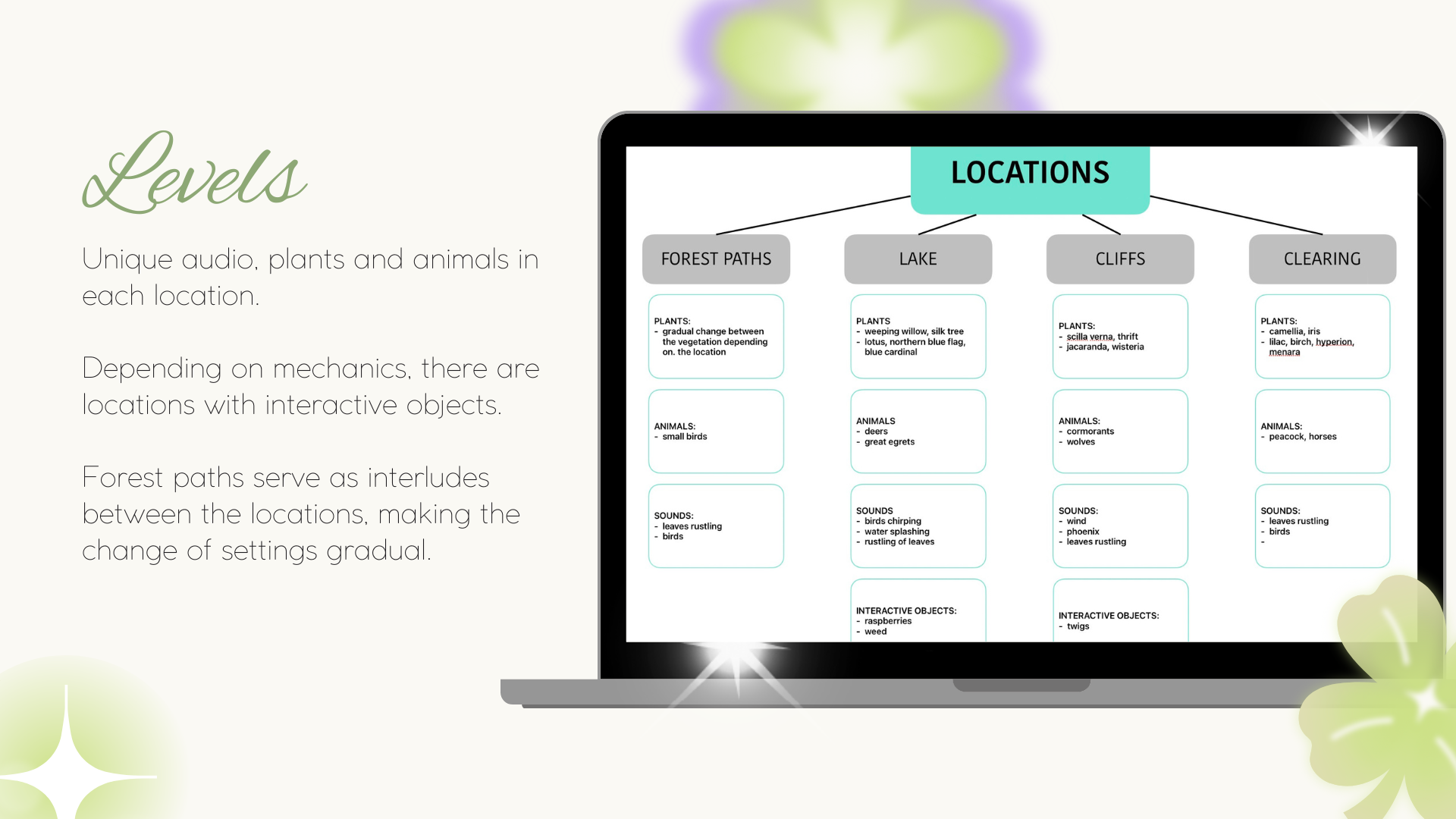 Levels

Unique audio, plants and animals in each location.

Depending on mechanics, there are locations with interactive objects.

Forest paths serve as interludes between the locations, making the change of settings gradual.

LOCATIONS

FOREST PATHS

PLANTS:
- gradual change between the vegetation depending on. the location

ANIMALS:
- small birds

SOUNDS:
- leaves rustling
- birds

LAKE

PLANTS
- weeping willow, silk tree
- lotus, northern blue flag, blue cardinal

ANIMALS
- deers
- great egrets

SOUNDS
- birds chirping
- water splashing
- rustling of leaves

INTERACTIVE OBJECTS:
- raspberries
- weed

CLIFFS

PLANTS:
- scilla verna, thrift
- jacaranda, wisteria

ANIMALS:
- cormorants
- wolves

SOUNDS:
- wind
- phoenix
- leaves rustling

INTERACTIVE OBJECTS:
- twigs

CLEARING

PLANTS:
- camellia, iris
- lilac, birch, hyperion, menara

ANIMALS:
- peacock, horses

SOUNDS:
- leaves rustling
- birds
-